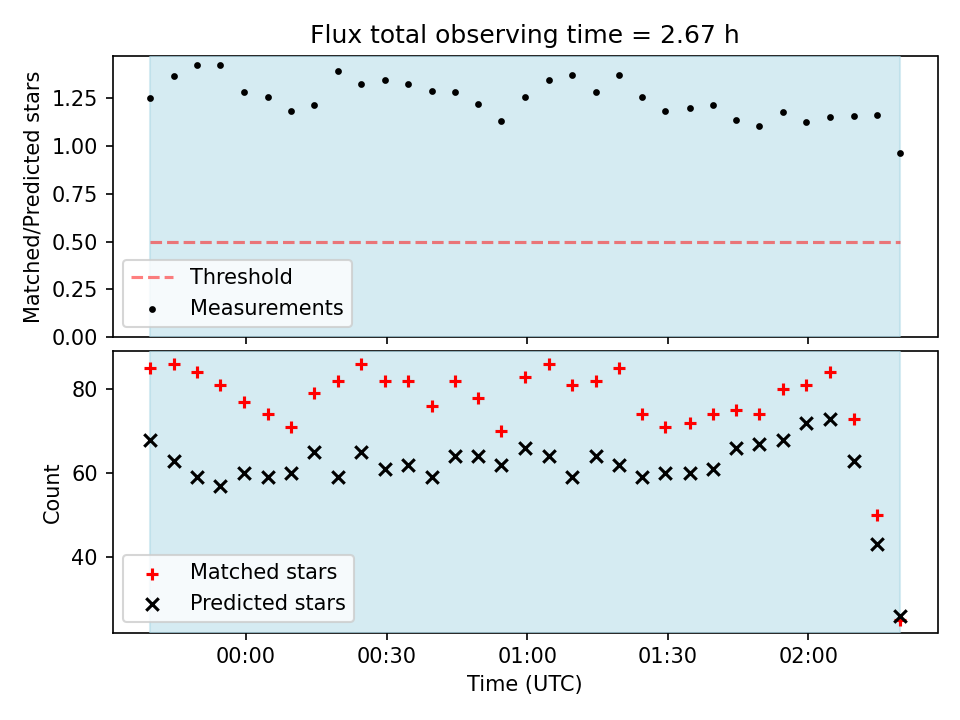 Flux total observing time = 2.67 h

Matched/Predicted stars

1.25
1.00
0.75
0.50
0.25
0.00

Threshold
Measurements

Count

80
60
40

Matched stars
Predicted stars

00:00
00:30
01:00
01:30
02:00

Time (UTC)